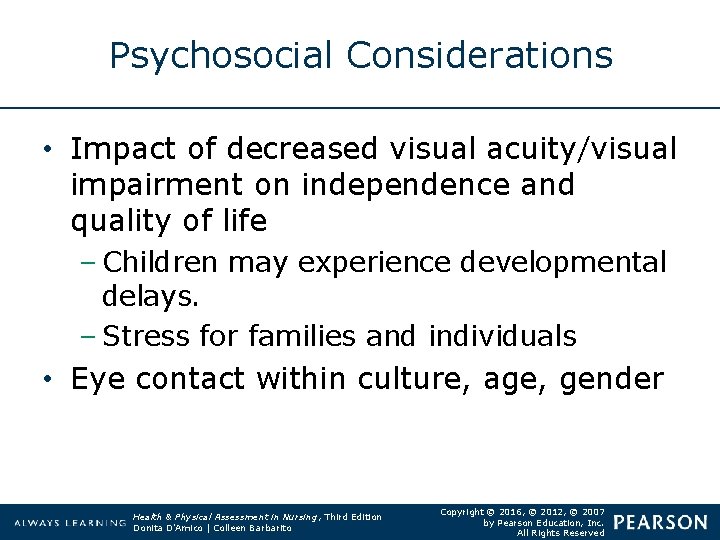 Psychosocial Considerations

• Impact of decreased visual acuity/visual impairment on independence and quality of life

– Children may experience developmental delays.

– Stress for families and individuals

• Eye contact within culture, age, gender

ALWAYS LEARNING

Health & Physical Assessment in Nursing, Third Edition
Donita D'Amico | Colleen Barbarito

Copyright © 2016, © 2012, © 2007
by Pearson Education, Inc.
All Rights Reserved

PEARSON